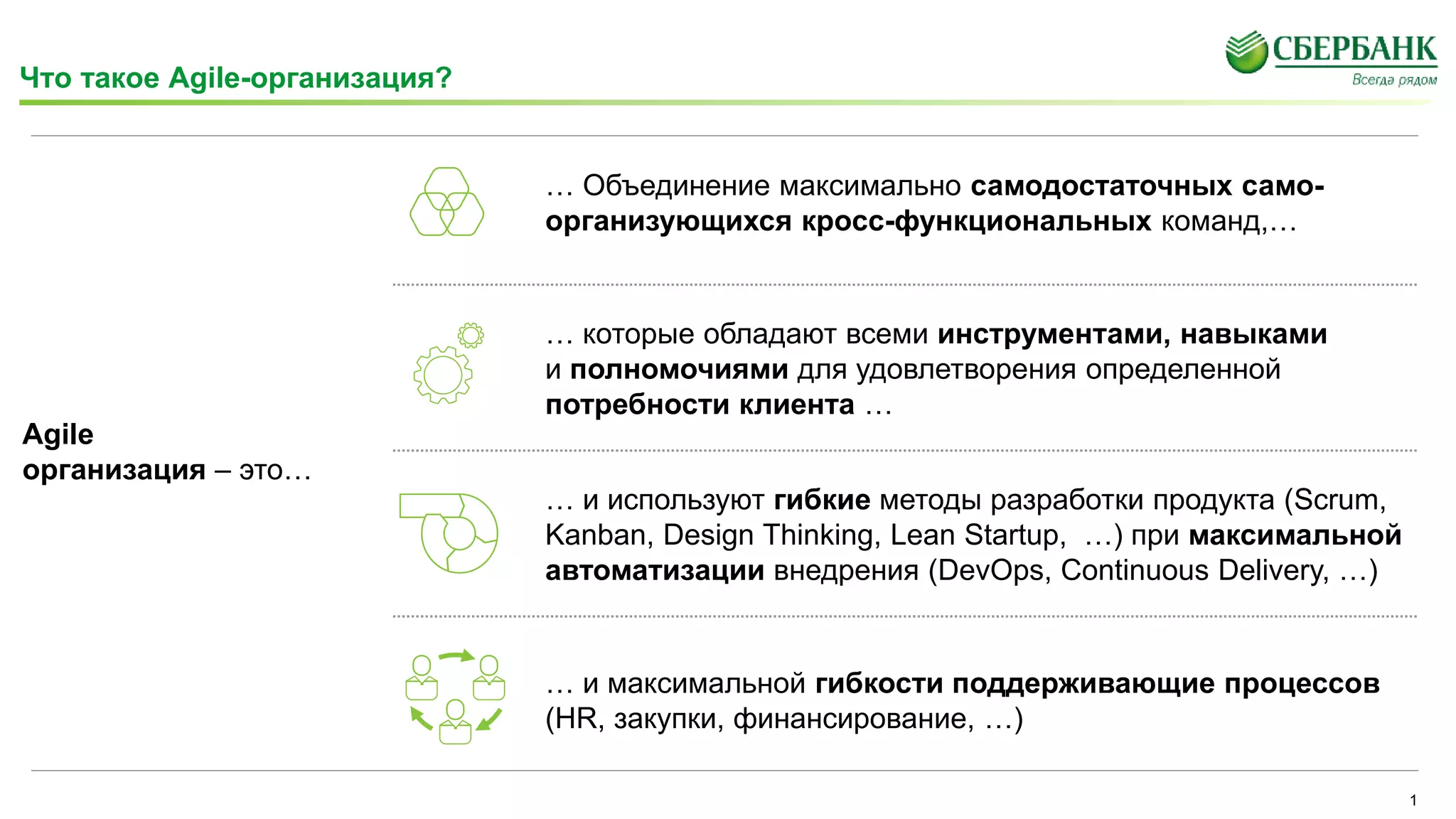 Что такое Agile-организация?

СБЕРБАНК
Всегда рядом

Agile организация – это…

… Объединение максимально самодостаточных самоорганизующихся кросс-функциональных команд,…

… которые обладают всеми инструментами, навыками и полномочиями для удовлетворения определенной потребности клиента …

… и используют гибкие методы разработки продукта (Scrum, Kanban, Design Thinking, Lean Startup, …) при максимальной автоматизации внедрения (DevOps, Continuous Delivery, …)

… и максимальной гибкости поддерживающие процессов (HR, закупки, финансирование, …)

1